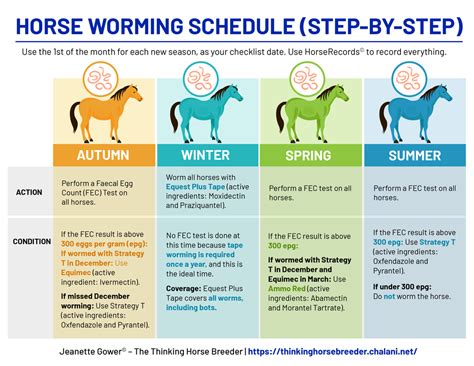 HORSE WORMING SCHEDULE (STEP-BY-STEP)

Use the 1st of the month for each new season, as your checklist date. Use HorseRecords© to record everything.

| | AUTUMN | WINTER | SPRING | SUMMER |
|---|---|---|---|---|
| ACTION | Perform a Faecal Egg Count (FEC) Test on all horses. | Worm all horses with Equest Plus Tape (active ingredients: Moxidectin and Praziquantel). | Perform a FEC test on all horses. | Perform a FEC test on all horses. |
| CONDITION | If the FEC result is above 300 eggs per gram (epg): If wormed with Strategy T in December: Use Equimec (active ingredient: Ivermectin). If missed December worming: Use Strategy T (active ingredients: Oxfendazole and Pyrantel). | No FEC test is done at this time because tape worming is required once a year, and this is the ideal time. Coverage: Equest Plus Tape covers all worms, including bots. | If the FEC result is above 300 epg: If wormed with Strategy T in December and Equimec in March: Use Ammo Red (active ingredients: Abamectin and Morantel Tartrate). | If the FEC result is above 300 epg: Use Strategy T (active ingredients: Oxfendazole and Pyrantel). If under 300 epg: Do not worm the horse. |

Jeanette Gower© – The Thinking Horse Breeder | https://thinkinghorsebreeder.chalani.net/